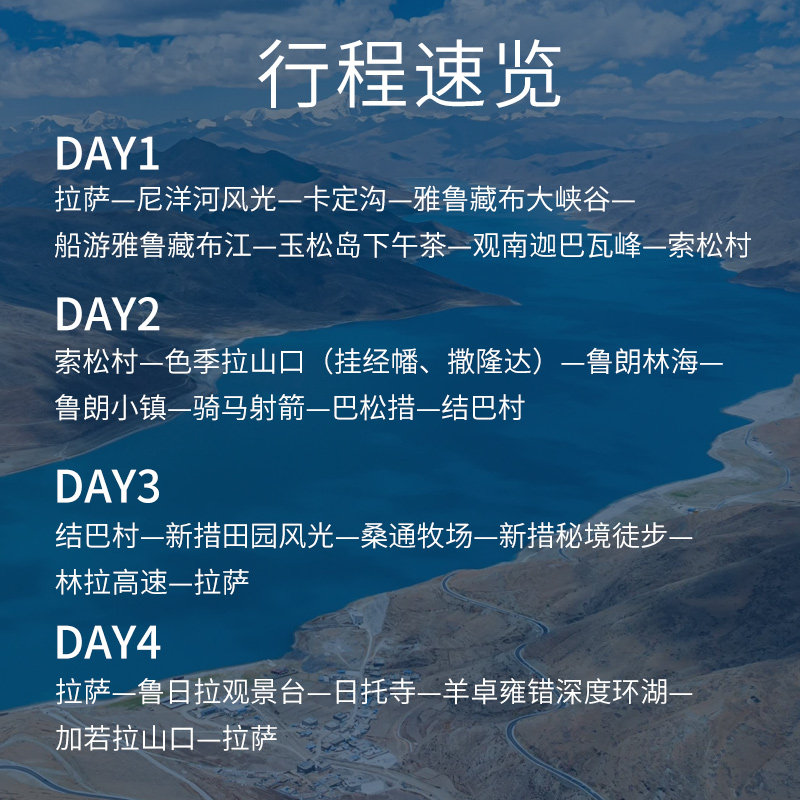 行程速览

DAY1
拉萨—尼洋河风光—卡定沟—雅鲁藏布大峡谷—船游雅鲁藏布江—玉松岛下午茶—观南迦巴瓦峰—索松村

DAY2
索松村—色季拉山口（挂经幡、撒隆达）—鲁朗林海—鲁朗小镇—骑马射箭—巴松措—结巴村

DAY3
结巴村—新措田园风光—桑通牧场—新措秘境徒步—林拉高速—拉萨

DAY4
拉萨—鲁日拉观景台—日托寺—羊卓雍错深度环湖—加若拉山口—拉萨